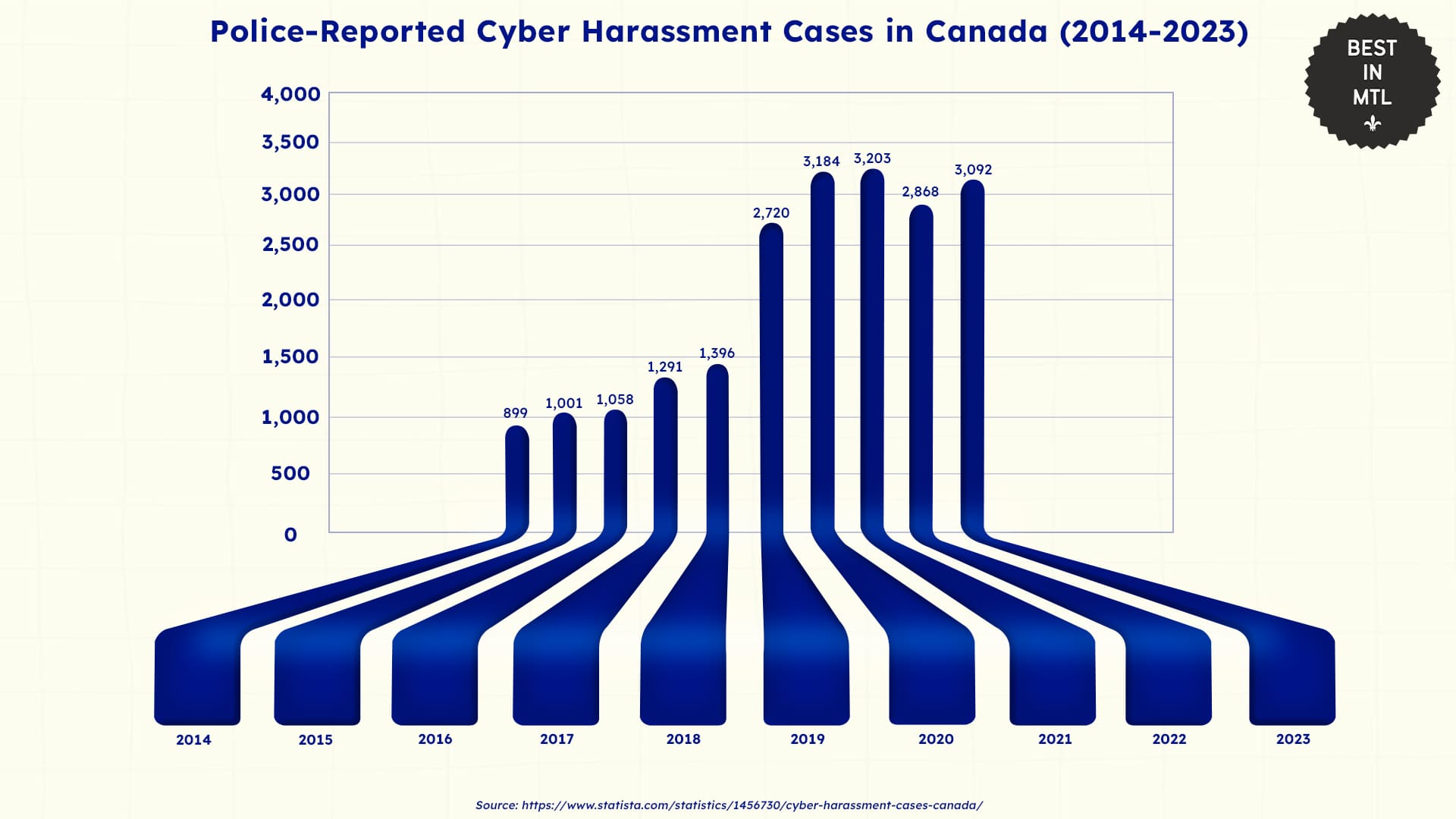 Police-Reported Cyber Harassment Cases in Canada (2014-2023)

BEST IN MTL

4,000
3,500
3,000
2,500
2,000
1,500
1,000
500
0

899
1,001
1,058
1,291
1,396
2,720
3,184
3,203
2,868
3,092

2014
2015
2016
2017
2018
2019
2020
2021
2022
2023

Source: https://www.statista.com/statistics/1456730/cyber-harassment-cases-canada/